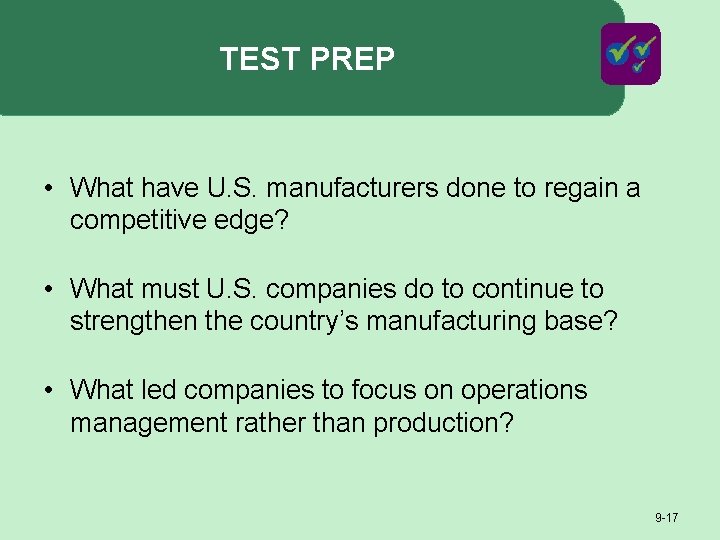 TEST PREP

• What have U.S. manufacturers done to regain a competitive edge?

• What must U.S. companies do to continue to strengthen the country's manufacturing base?

• What led companies to focus on operations management rather than production?

9-17